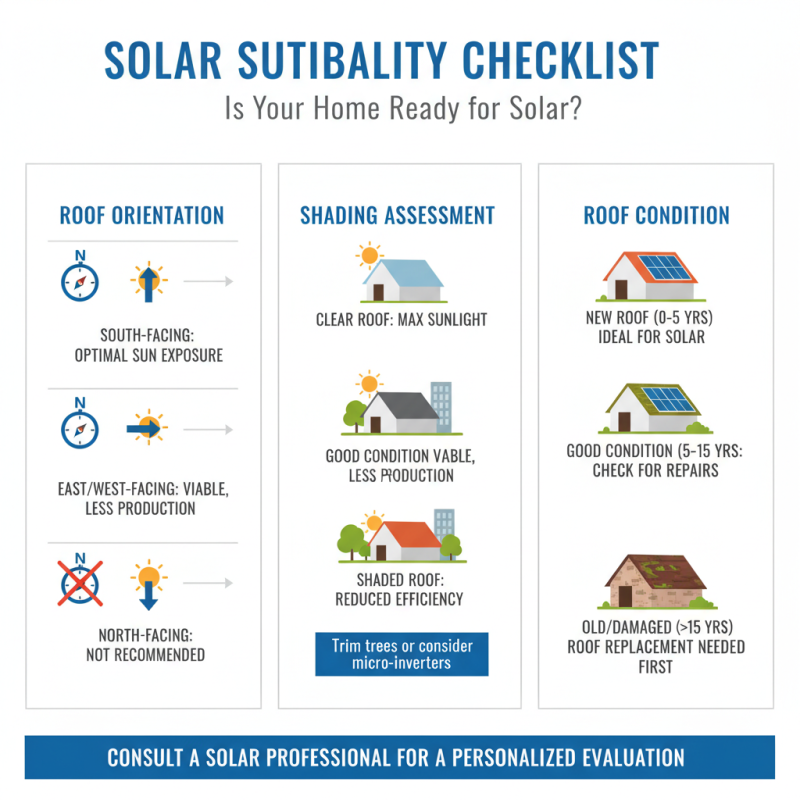 SOLAR SUTIBALITY CHECKLIST
Is Your Home Ready for Solar?

ROOF ORIENTATION

N

SOUTH-FACING: OPTIMAL SUN EXPOSURE

N

EAST/WEST-FACING: VIABLE, LESS PRODUCTION

N

NORTH-FACING: NOT RECOMMENDED

SHADING ASSESSMENT

CLEAR ROOF: MAX SUNLIGHT

GOOD CONDITION VABLE, LESS PRODUCTION

SHADED ROOF: REDUCED EFFICIENCY

Trim trees or consider micro-inverters

ROOF CONDITION

NEW ROOF (0-5 YRS) IDEAL FOR SOLAR

GOOD CONDITION (5-15 YRS: CHECK FOR REPAIRS

OLD/DAMAGED (>15 YRS) ROOF REPLACEMENT NEEDED FIRST

CONSULT A SOLAR PROFESSIONAL FOR A PERSONALIZED EVALUATION